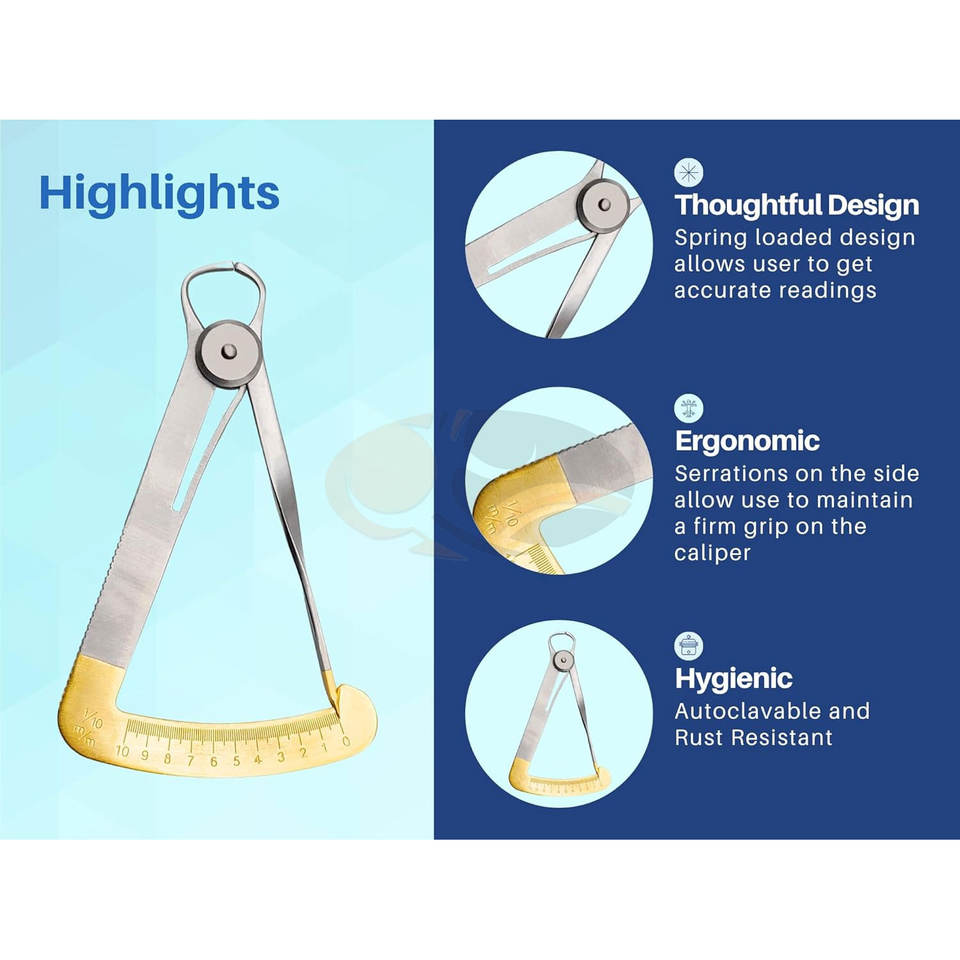 Highlights

1/10
m/m
10 9 8 7 6 5 4 3 2 1 0

Thoughtful Design
Spring loaded design allows user to get accurate readings

1/10
m/m

Ergonomic
Serrations on the side allow use to maintain a firm grip on the caliper

Hygienic
Autoclavable and Rust Resistant